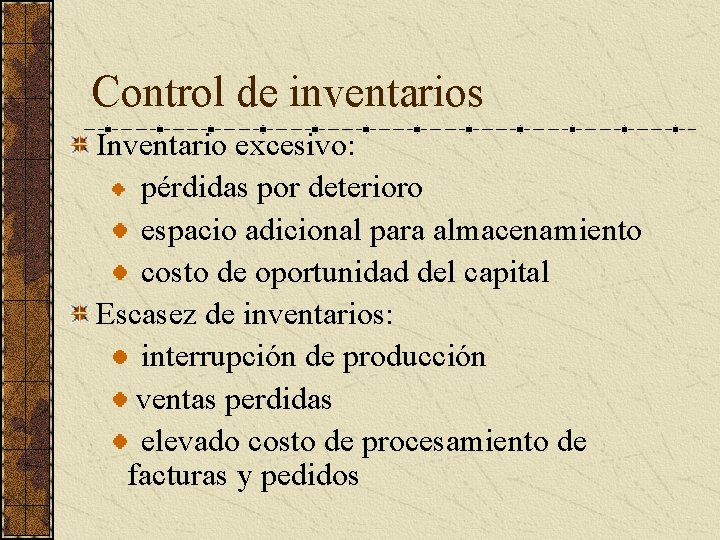 Control de inventarios

Inventario excesivo:

pérdidas por deterioro

espacio adicional para almacenamiento

costo de oportunidad del capital

Escasez de inventarios:

interrupción de producción

ventas perdidas

elevado costo de procesamiento de facturas y pedidos